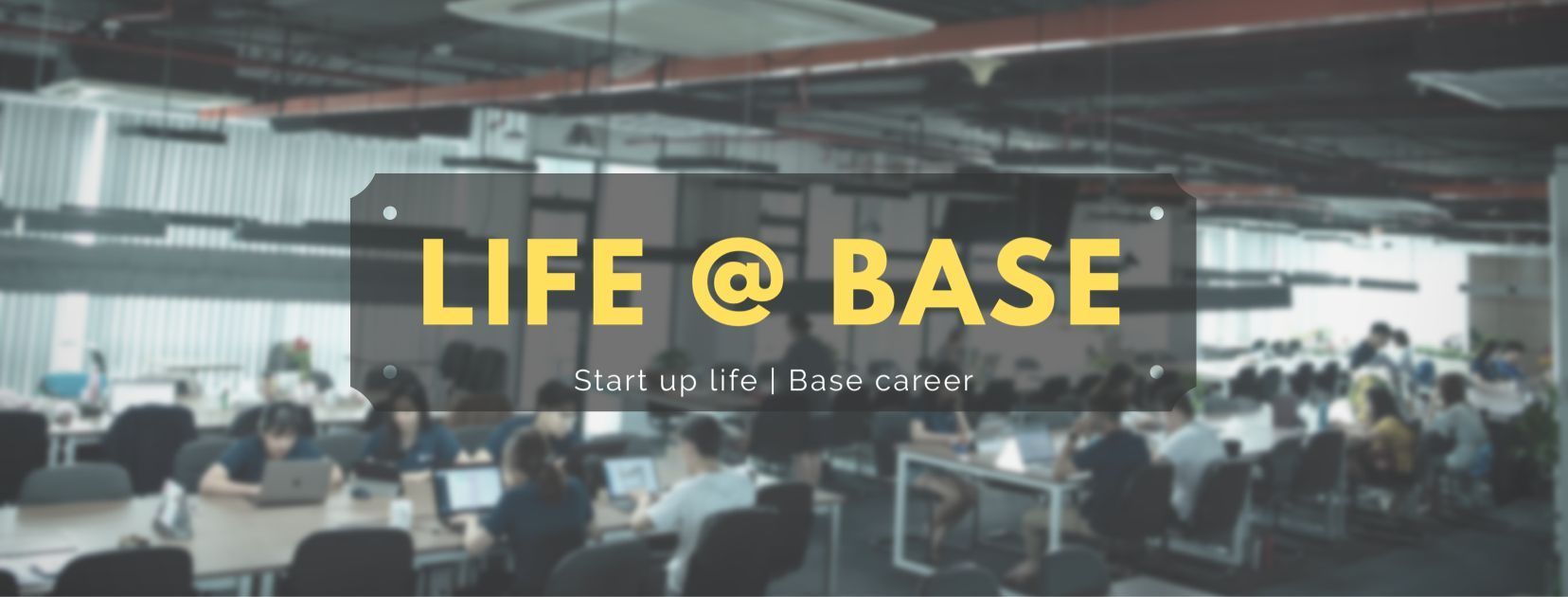 LIFE @ BASE

Start up life | Base career